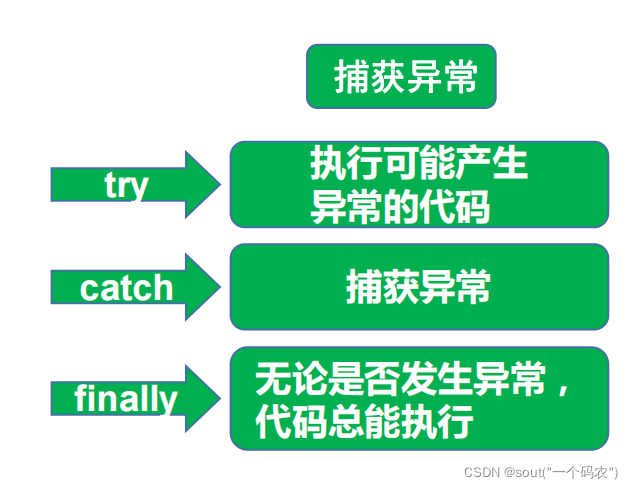 捕获异常

try

执行可能产生异常的代码

catch

捕获异常

finally

无论是否发生异常，代码总能执行

CSDN @sout("一个码农")